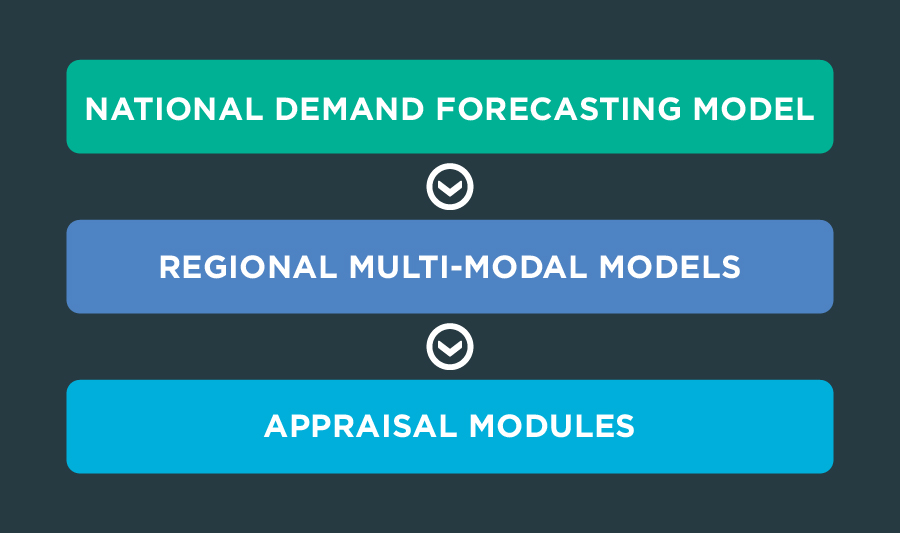 NATIONAL DEMAND FORECASTING MODEL

REGIONAL MULTI-MODAL MODELS

APPRAISAL MODULES